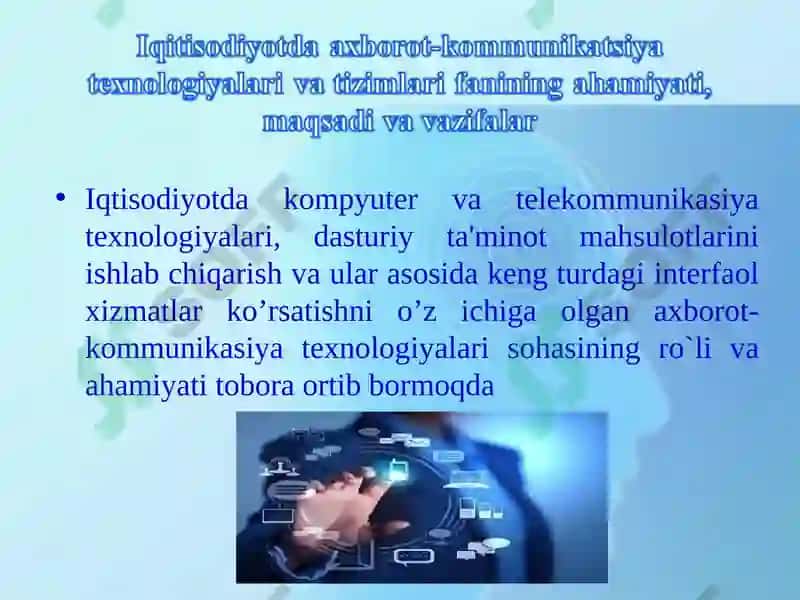 Iqitisodiyotda axborot-kommunikatsiya texnologiyalari va tizimlari fanining ahamiyati, maqsadi va vazifalar

• Iqtisodiyotda kompyuter va telekommunikasiya texnologiyalari, dasturiy ta'minot mahsulotlarini ishlab chiqarish va ular asosida keng turdagi interfaol xizmatlar ko’rsatishni o’z ichiga olgan axborot-kommunikasiya texnologiyalari sohasining ro`li va ahamiyati tobora ortib bormoqda